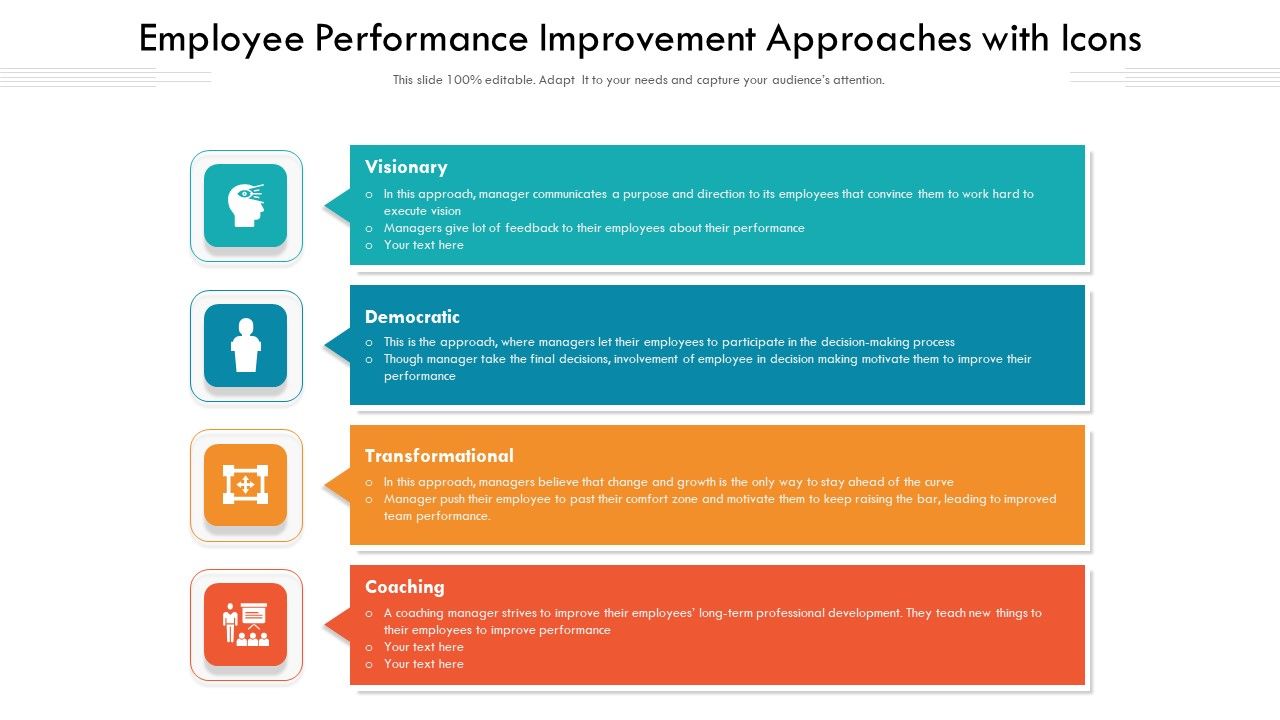 Employee Performance Improvement Approaches with Icons

This slide 100% editable. Adapt It to your needs and capture your audience's attention.

Visionary

o In this approach, manager communicates a purpose and direction to its employees that convince them to work hard to execute vision
o Managers give lot of feedback to their employees about their performance
o Your text here

Democratic

o This is the approach, where managers let their employees to participate in the decision-making process
o Though manager take the final decisions, involvement of employee in decision making motivate them to improve their performance

Transformational

o In this approach, managers believe that change and growth is the only way to stay ahead of the curve
o Manager push their employee to past their comfort zone and motivate them to keep raising the bar, leading to improved team performance.

Coaching

o A coaching manager strives to improve their employees' long-term professional development. They teach new things to their employees to improve performance
o Your text here
o Your text here